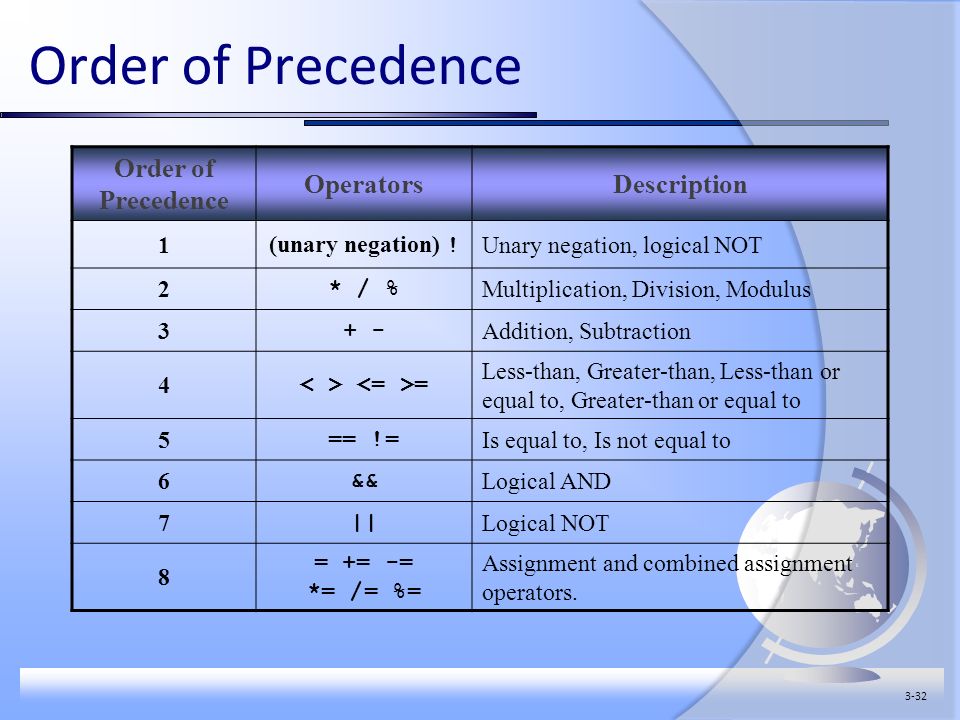 Order of Precedence

| Order of Precedence | Operators | Description |
|---|---|---|
| 1 | (unary negation) ! | Unary negation, logical NOT |
| 2 | * / % | Multiplication, Division, Modulus |
| 3 | + - | Addition, Subtraction |
| 4 | < > <= >= | Less-than, Greater-than, Less-than or equal to, Greater-than or equal to |
| 5 | == != | Is equal to, Is not equal to |
| 6 | && | Logical AND |
| 7 | \|\| | Logical NOT |
| 8 | = += -= *= /= %= | Assignment and combined assignment operators. |

3-32